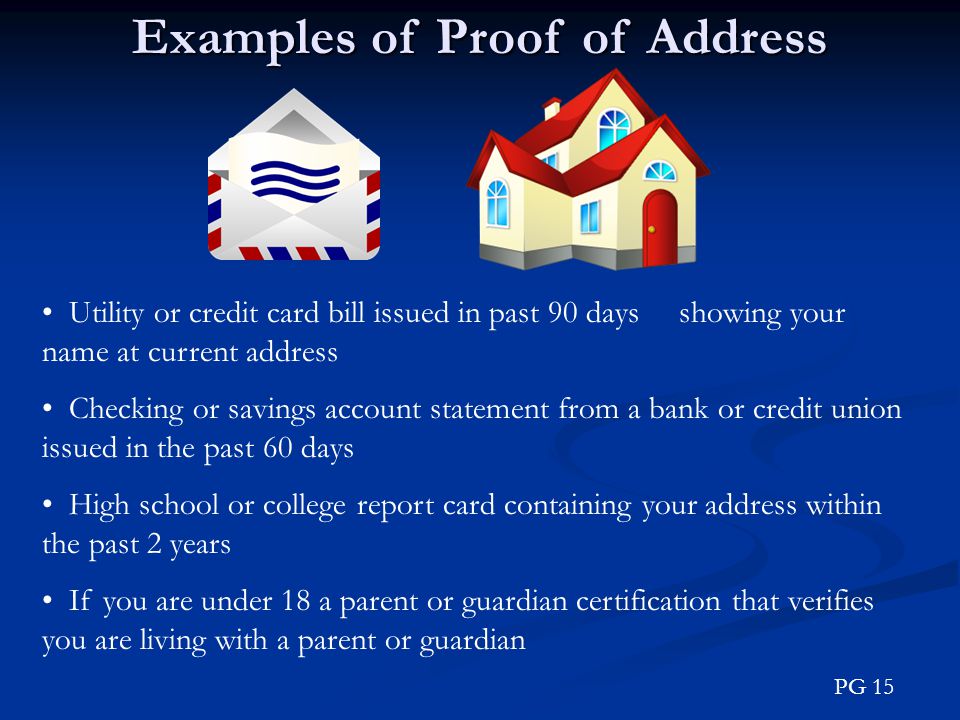 Examples of Proof of Address

• Utility or credit card bill issued in past 90 days showing your name at current address

• Checking or savings account statement from a bank or credit union issued in the past 60 days

• High school or college report card containing your address within the past 2 years

• If you are under 18 a parent or guardian certification that verifies you are living with a parent or guardian

PG 15